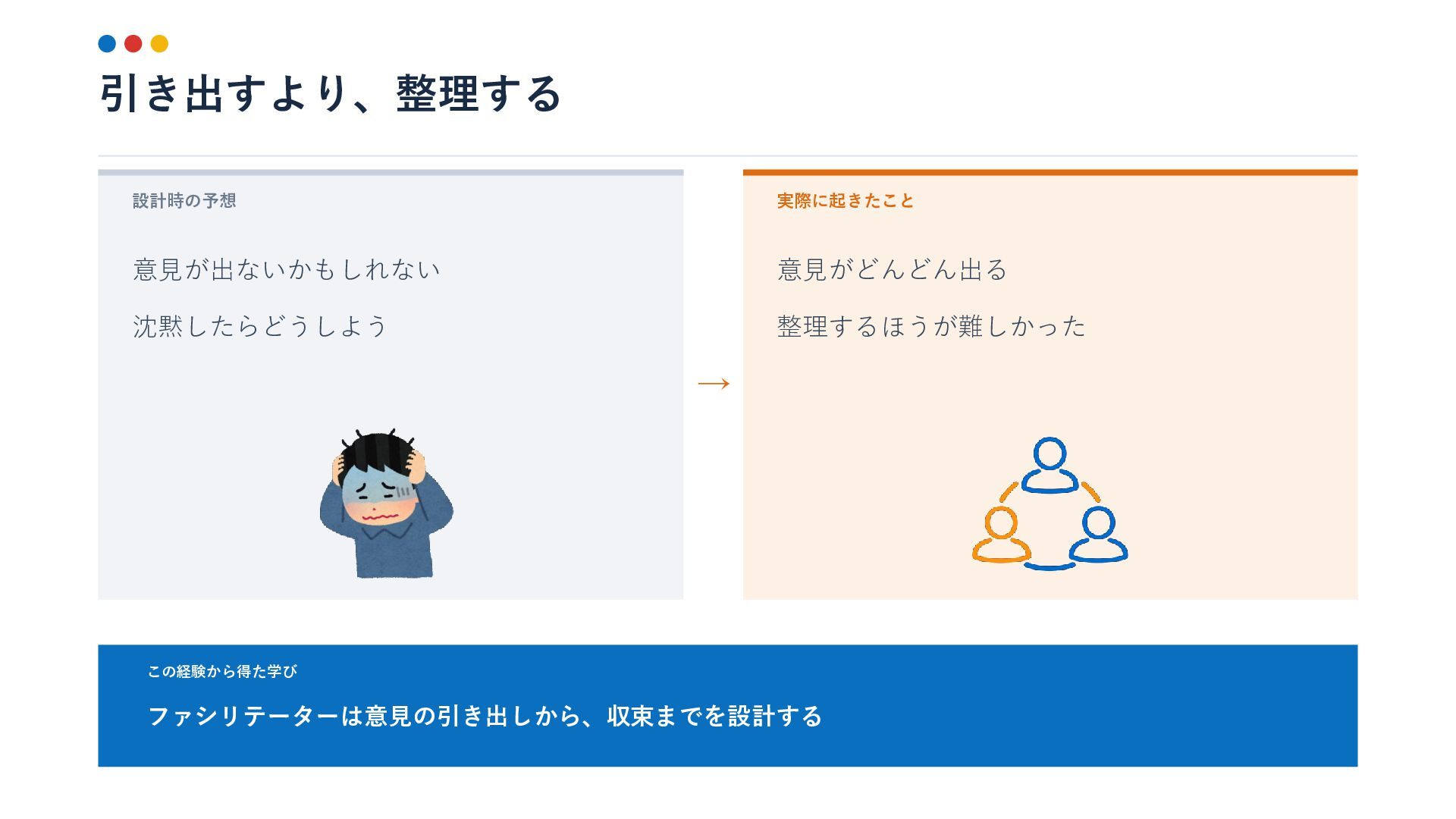 引き出すより、整理する

設計時の予想

意見が出ないかもしれない

沈黙したらどうしよう

→

実際に起きたこと

意見がどんどん出る

整理するほうが難しかった

この経験から得た学び

ファシリテーターは意見の引き出しから、収束までを設計する